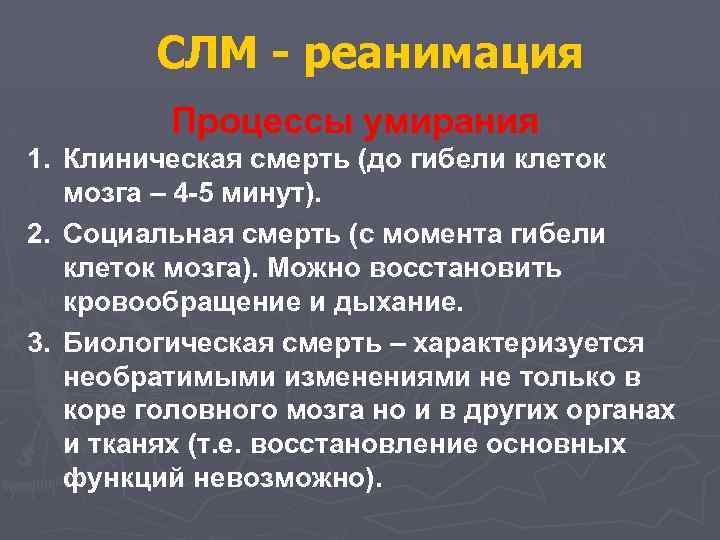 СЛМ - реанимация

Процессы умирания

1. Клиническая смерть (до гибели клеток мозга – 4-5 минут).
2. Социальная смерть (с момента гибели клеток мозга). Можно восстановить кровообращение и дыхание.
3. Биологическая смерть – характеризуется необратимыми изменениями не только в коре головного мозга но и в других органах и тканях (т.е. восстановление основных функций невозможно).